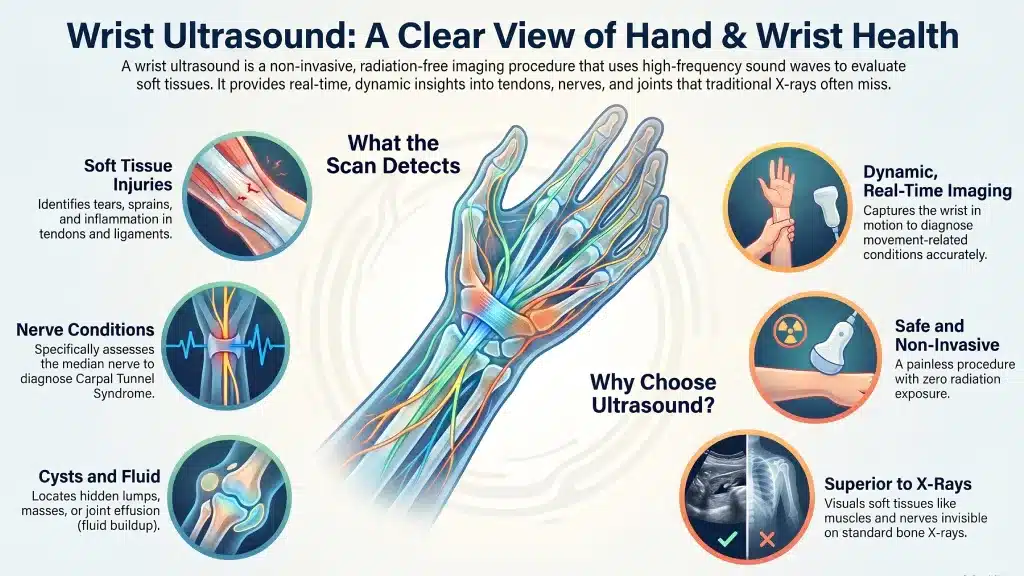 Wrist Ultrasound: A Clear View of Hand & Wrist Health

A wrist ultrasound is a non-invasive, radiation-free imaging procedure that uses high-frequency sound waves to evaluate soft tissues. It provides real-time, dynamic insights into tendons, nerves, and joints that traditional X-rays often miss.

What the Scan Detects

Soft Tissue Injuries
Identifies tears, sprains, and inflammation in tendons and ligaments.

Nerve Conditions
Specifically assesses the median nerve to diagnose Carpal Tunnel Syndrome.

Cysts and Fluid
Locates hidden lumps, masses, or joint effusion (fluid buildup).

Why Choose Ultrasound?

Dynamic, Real-Time Imaging
Captures the wrist in motion to diagnose movement-related conditions accurately.

Safe and Non-Invasive
A painless procedure with zero radiation exposure.

Superior to X-Rays
Visuals soft tissues like muscles and nerves invisible on standard bone X-rays.